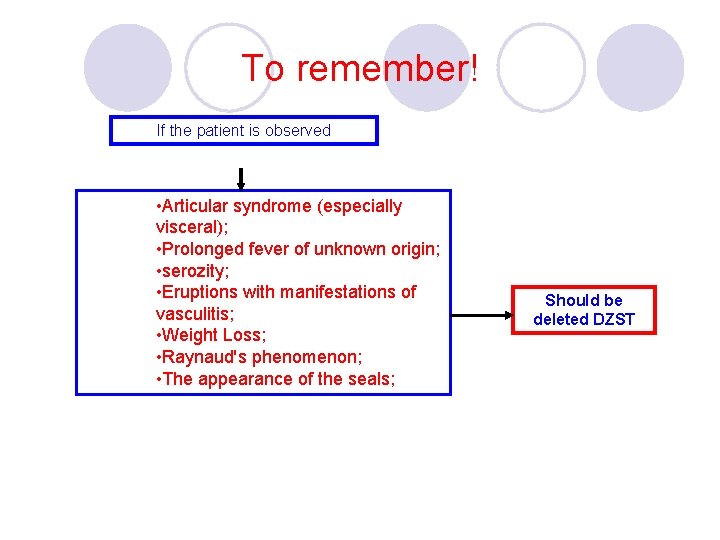 To remember!

If the patient is observed

•Articular syndrome (especially visceral);
•Prolonged fever of unknown origin;
•serozity;
•Eruptions with manifestations of vasculitis;
•Weight Loss;
•Raynaud's phenomenon;
•The appearance of the seals;

Should be deleted DZST